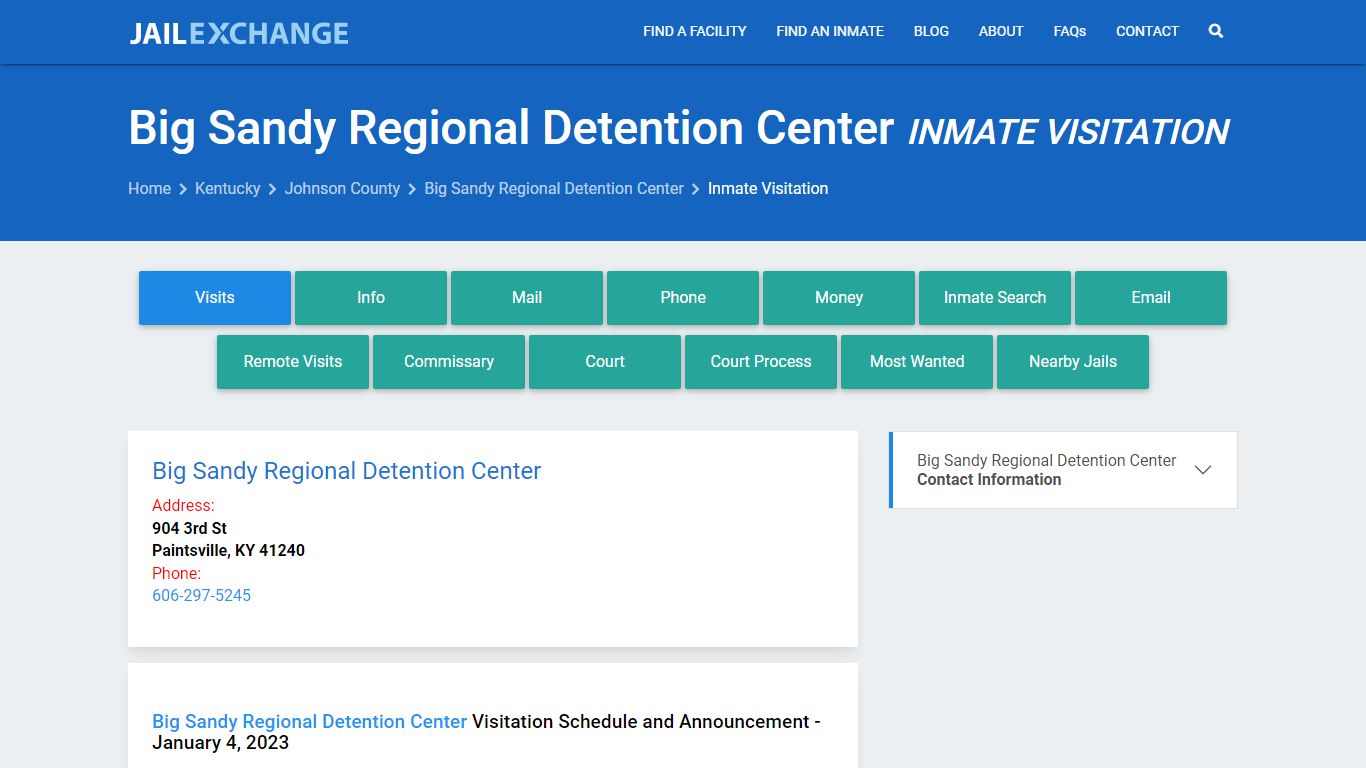 JAILEXCHANGE

FIND A FACILITY FIND AN INMATE BLOG ABOUT FAQs CONTACT

Big Sandy Regional Detention Center INMATE VISITATION

Home > Kentucky > Johnson County > Big Sandy Regional Detention Center > Inmate Visitation

Visits Info Mail Phone Money Inmate Search Email
Remote Visits Commissary Court Court Process Most Wanted Nearby Jails

Big Sandy Regional Detention Center
Address:
904 3rd St
Paintsville, KY 41240
Phone:
606-297-5245

Big Sandy Regional Detention Center Contact Information

Big Sandy Regional Detention Center Visitation Schedule and Announcement - January 4, 2023